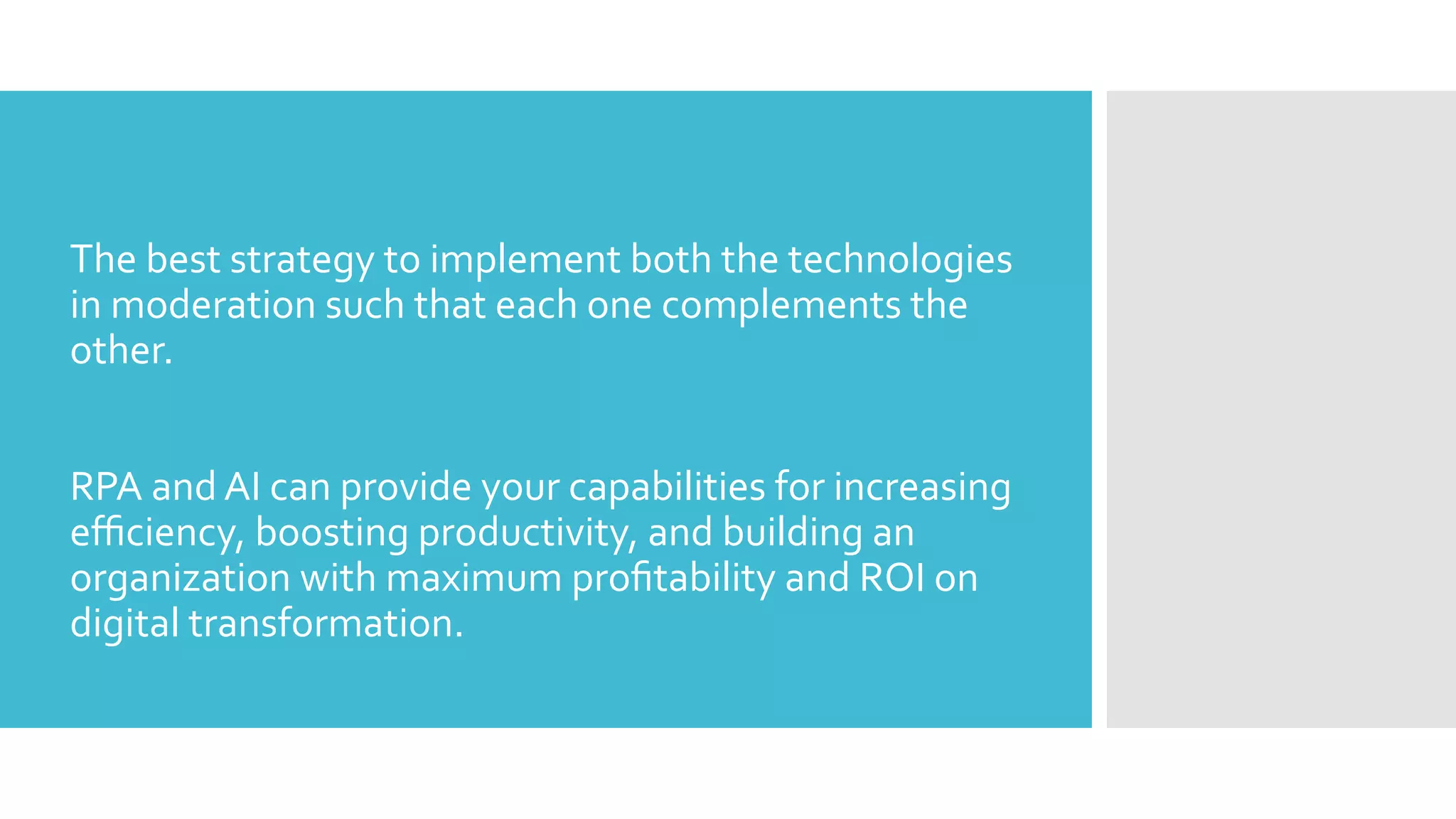 The best strategy to implement both the technologies in moderation such that each one complements the other.

RPA and AI can provide your capabilities for increasing efficiency, boosting productivity, and building an organization with maximum profitability and ROI on digital transformation.